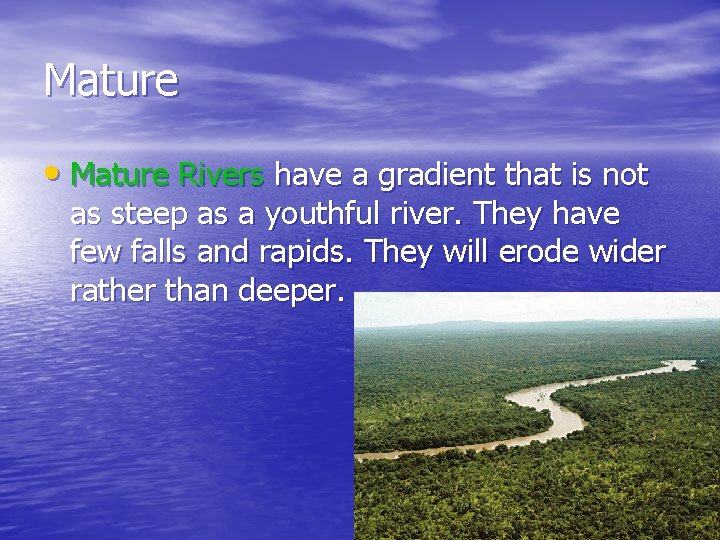 Mature

• Mature Rivers have a gradient that is not as steep as a youthful river. They have few falls and rapids. They will erode wider rather than deeper.